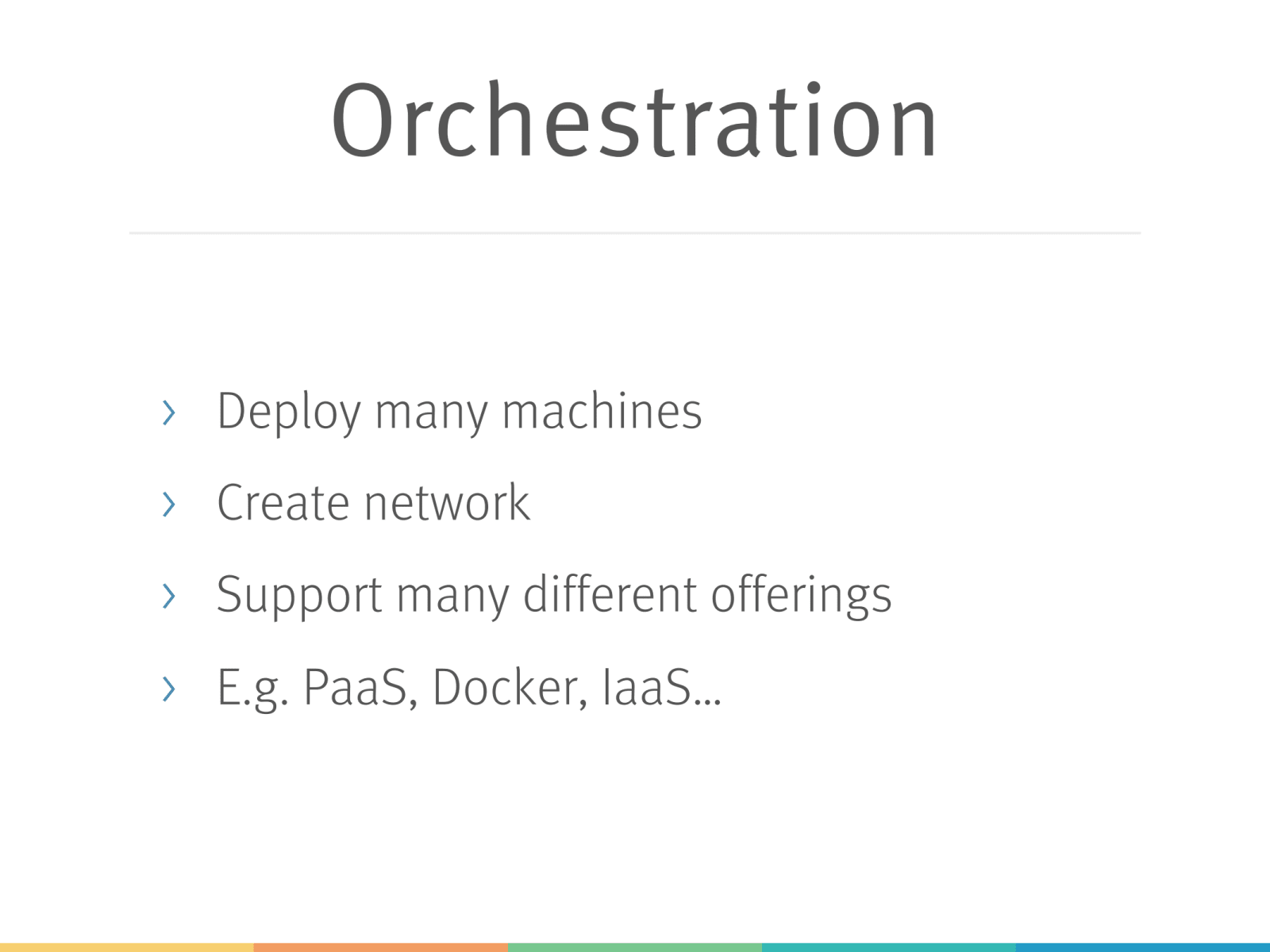 Orchestration

› Deploy many machines
› Create network
› Support many different offerings
› E.g. PaaS, Docker, IaaS…